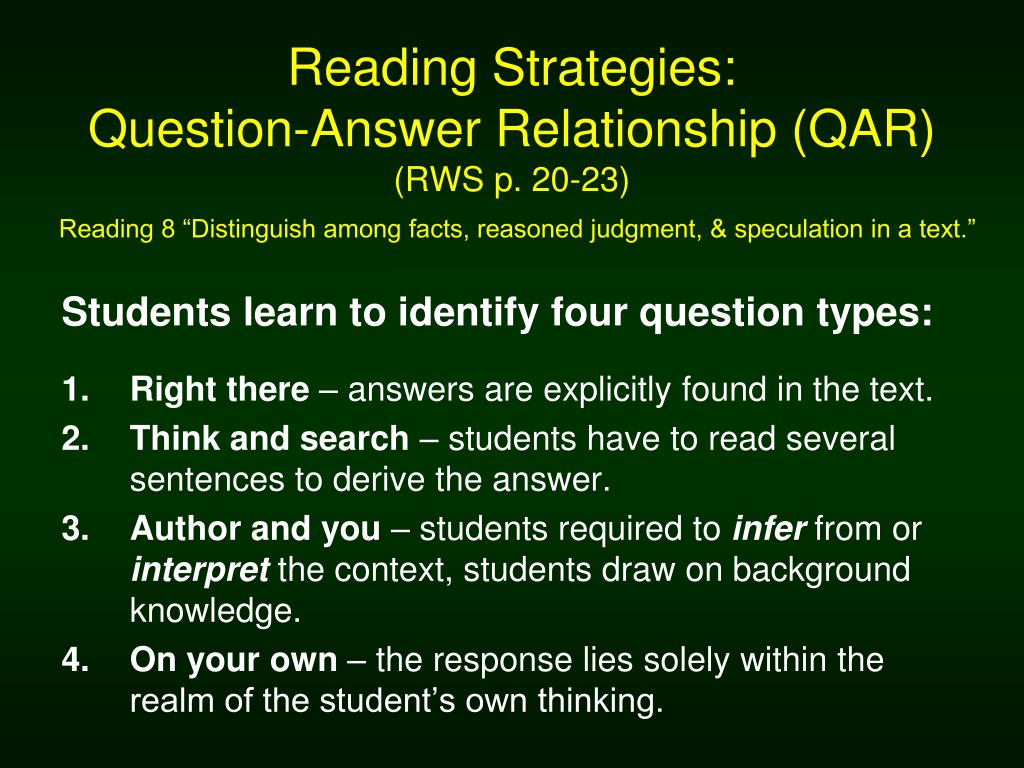 Reading Strategies:
Question-Answer Relationship (QAR)
(RWS p. 20-23)

Reading 8 “Distinguish among facts, reasoned judgment, & speculation in a text.”

Students learn to identify four question types:

1. Right there – answers are explicitly found in the text.
2. Think and search – students have to read several sentences to derive the answer.
3. Author and you – students required to infer from or interpret the context, students draw on background knowledge.
4. On your own – the response lies solely within the realm of the student’s own thinking.